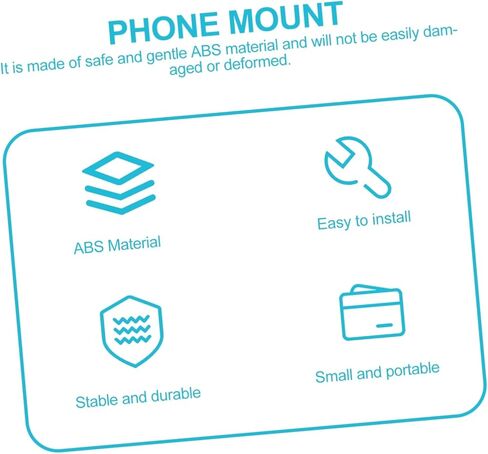 PHONE MOUNT

It is made of safe and gentle ABS material and will not be easily damaged or deformed.

ABS Material

Easy to install

Stable and durable

Small and portable